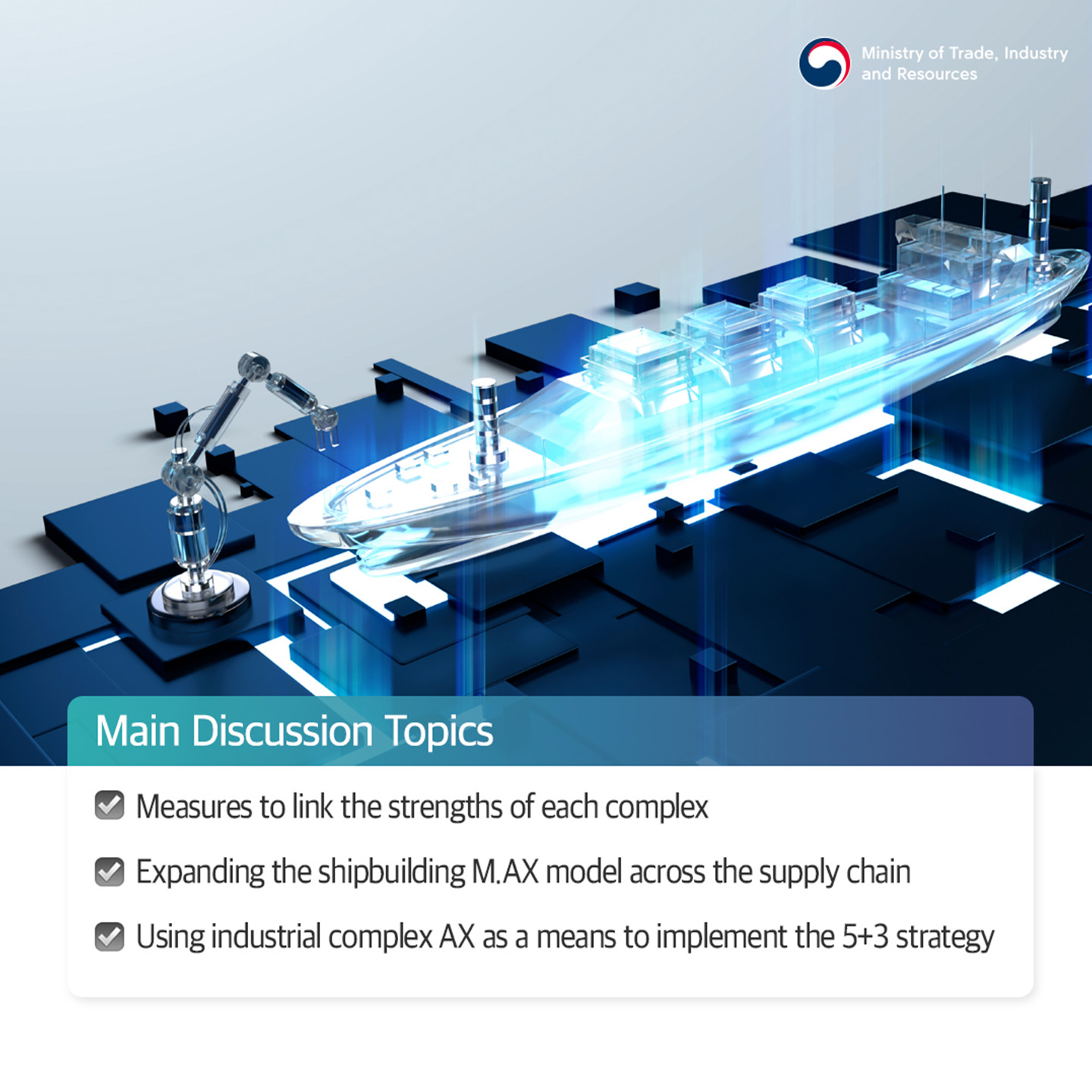 Ministry of Trade, Industry and Resources

Main Discussion Topics

Measures to link the strengths of each complex

Expanding the shipbuilding M.AX model across the supply chain

Using industrial complex AX as a means to implement the 5+3 strategy